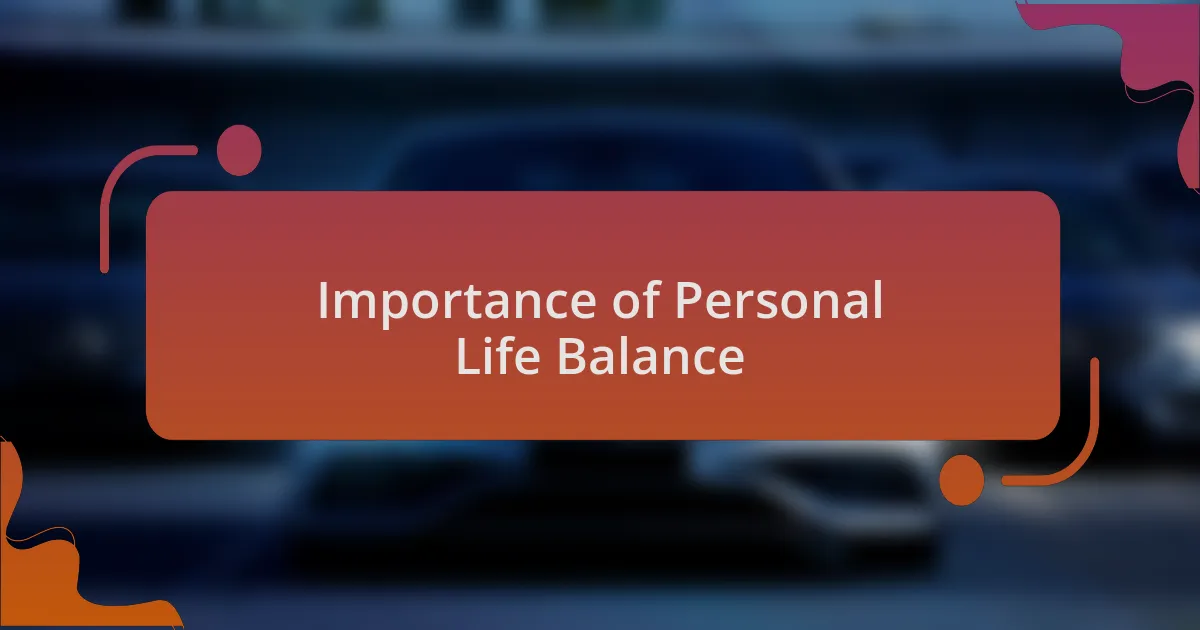 Importance of Personal Life Balance